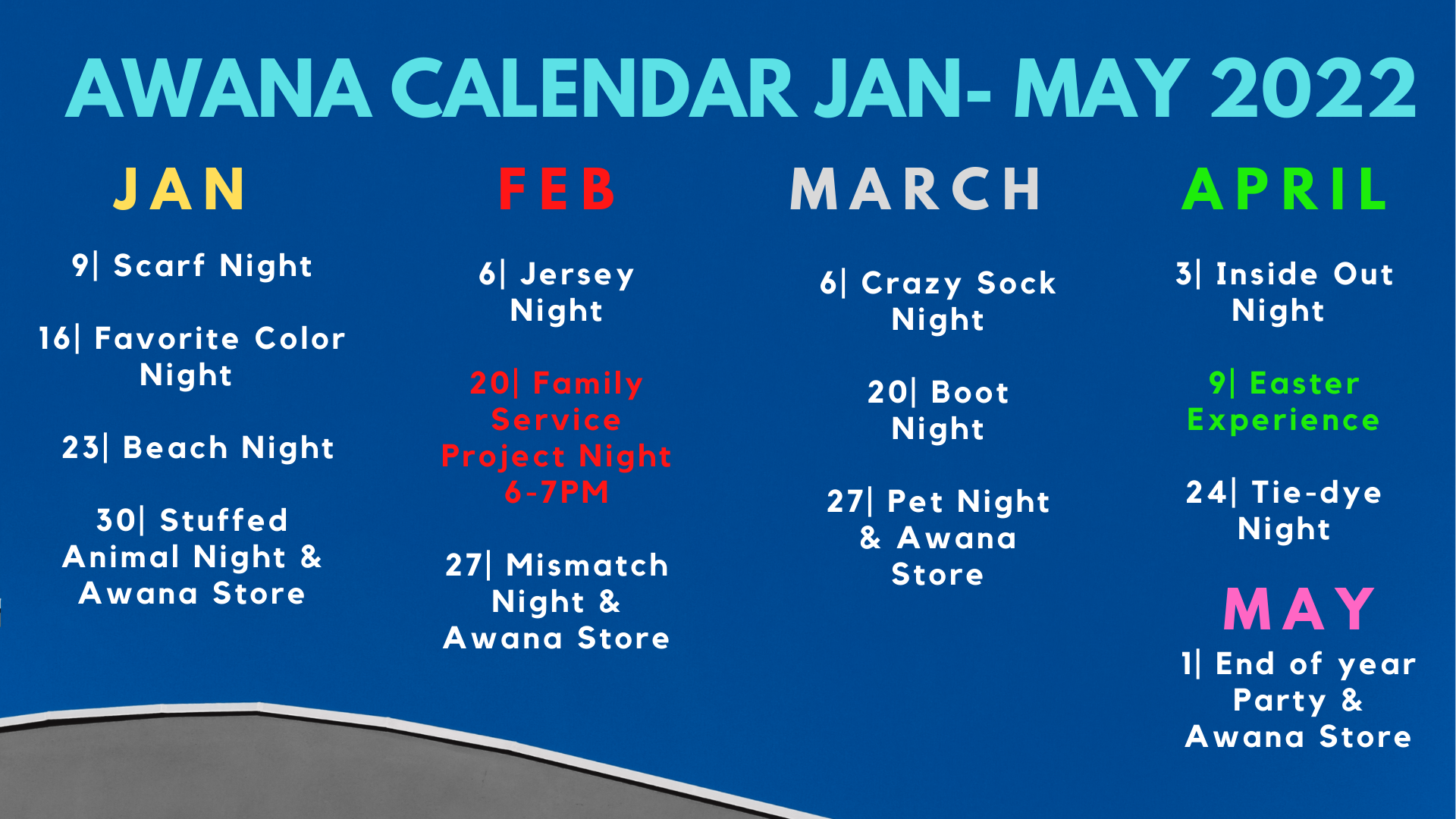 AWANA CALENDAR JAN- MAY 2022

JAN

9| Scarf Night

16| Favorite Color Night

23| Beach Night

30| Stuffed Animal Night & Awana Store

FEB

6| Jersey Night

20| Family Service Project Night 6-7PM

27| Mismatch Night & Awana Store

MARCH

6| Crazy Sock Night

20| Boot Night

27| Pet Night & Awana Store

APRIL

3| Inside Out Night

9| Easter Experience

24| Tie-dye Night

MAY

1| End of year Party & Awana Store